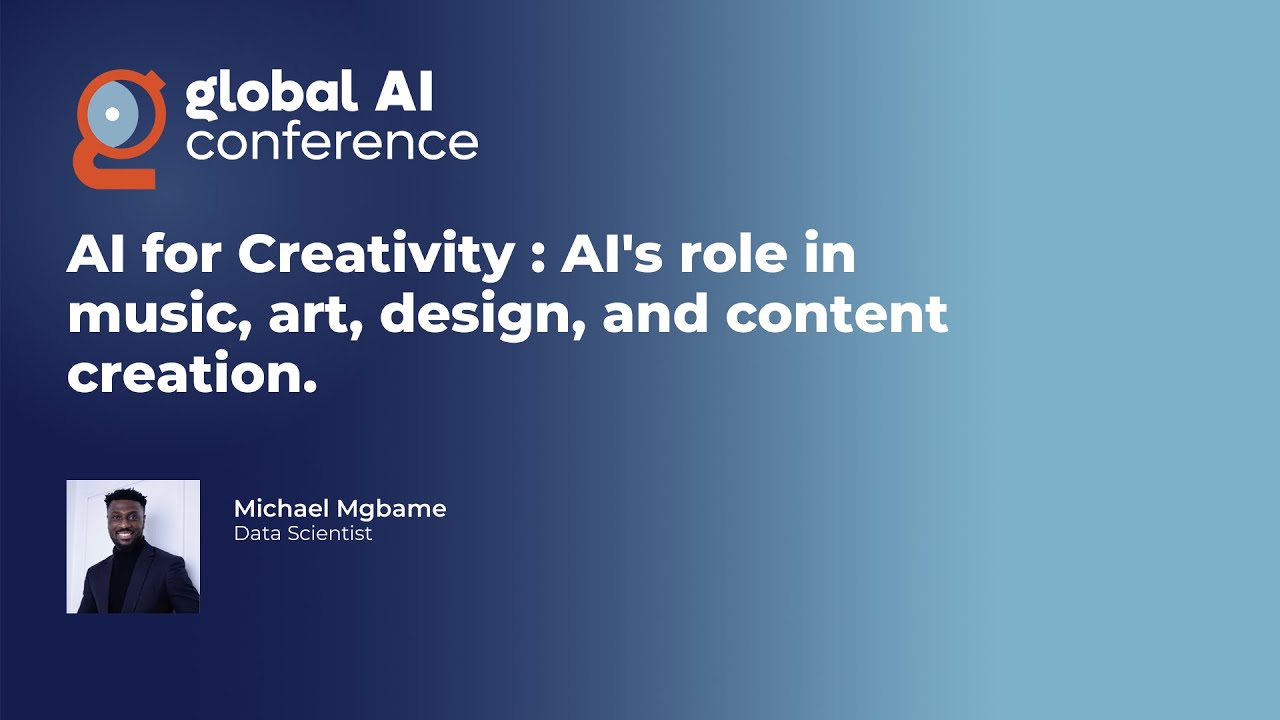 global AI
conference

AI for Creativity : AI's role in music, art, design, and content creation.

Michael Mgbame
Data Scientist